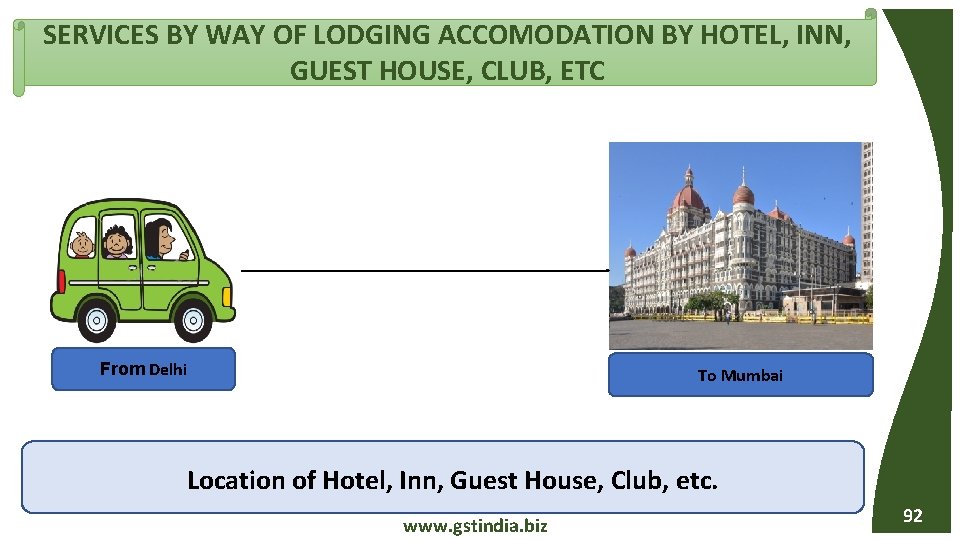 SERVICES BY WAY OF LODGING ACCOMODATION BY HOTEL, INN, GUEST HOUSE, CLUB, ETC

From Delhi

To Mumbai

Location of Hotel, Inn, Guest House, Club, etc.

www.gstindia.biz

92